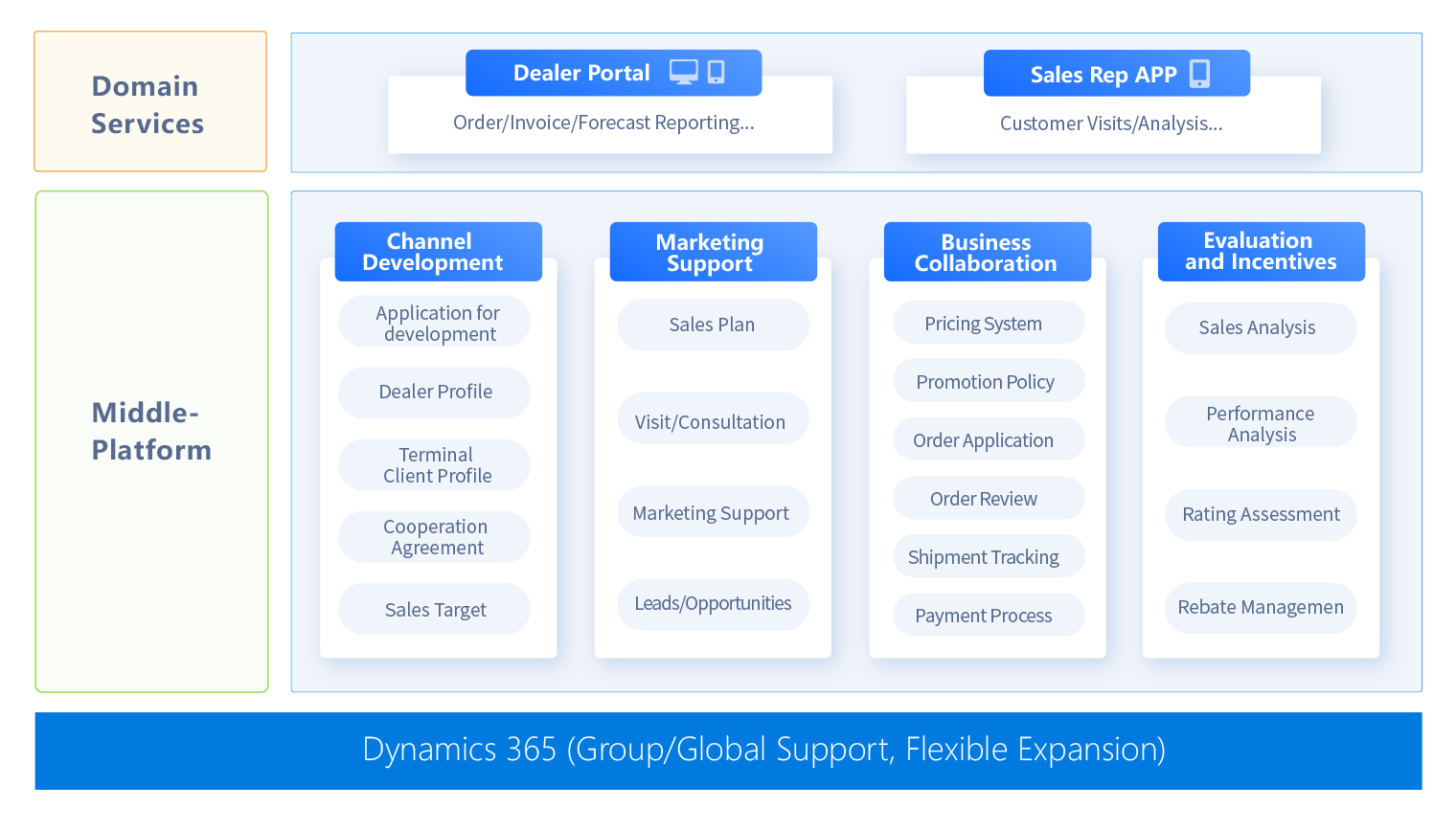 Domain Services

Dealer Portal

Order/Invoice/Forecast Reporting...

Sales Rep APP

Customer Visits/Analysis...

Middle-Platform

Channel Development

Application for development

Dealer Profile

Terminal Client Profile

Cooperation Agreement

Sales Target

Marketing Support

Sales Plan

Visit/Consultation

Marketing Support

Leads/Opportunities

Business Collaboration

Pricing System

Promotion Policy

Order Application

Order Review

Shipment Tracking

Payment Process

Evaluation and Incentives

Sales Analysis

Performance Analysis

Rating Assessment

Rebate Managemen

Dynamics 365 (Group/Global Support, Flexible Expansion)